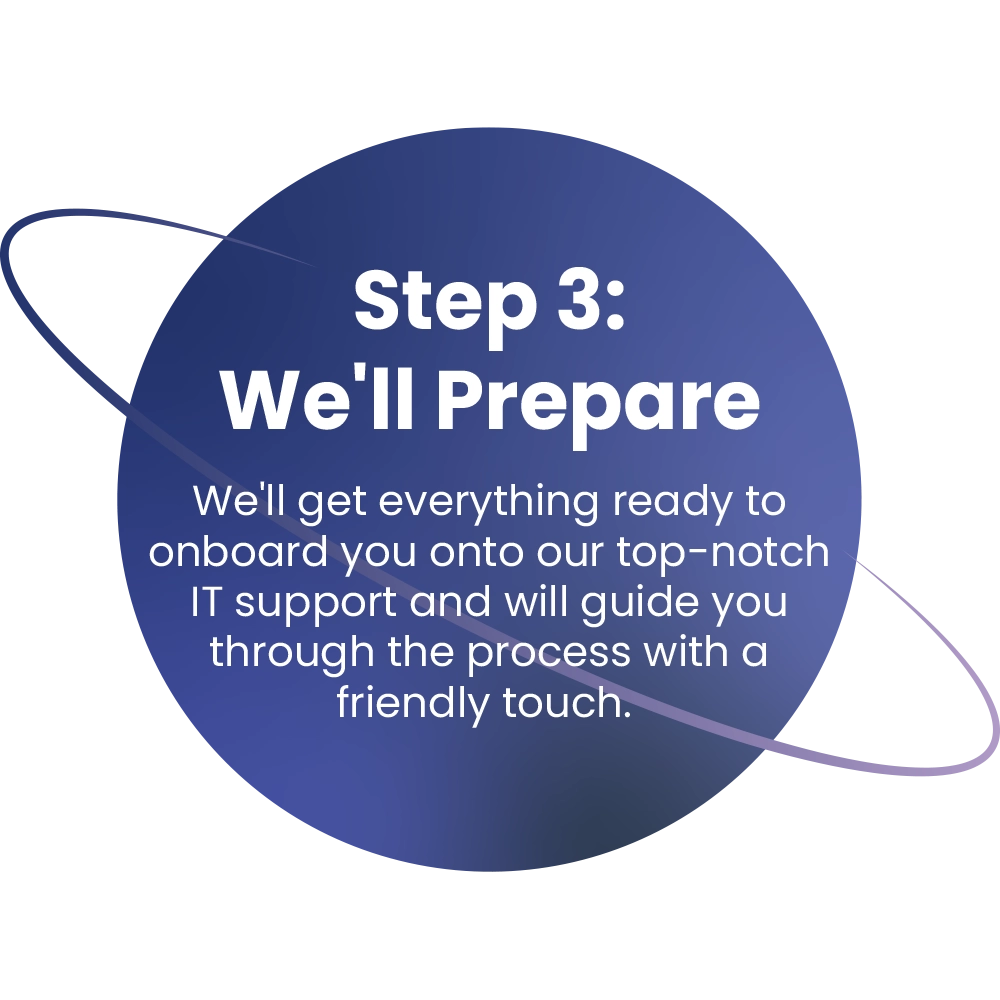 Step 3:
We'll Prepare

We'll get everything ready to onboard you onto our top-notch IT support and will guide you through the process with a friendly touch.